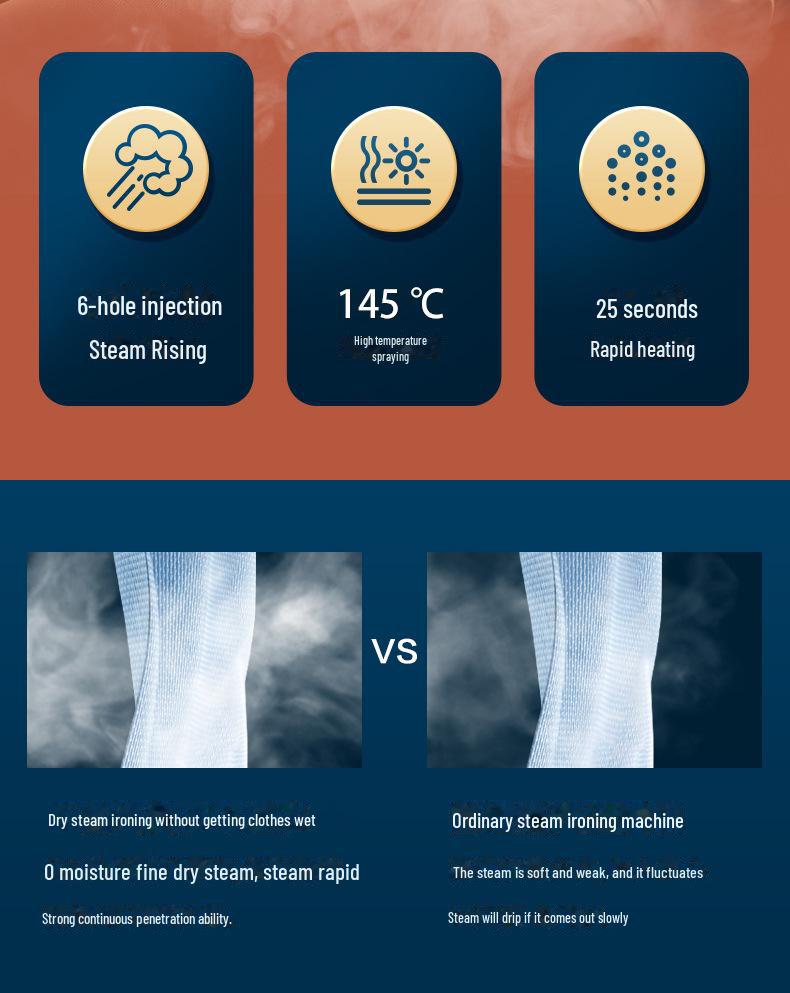 6-hole injection
Steam Rising

145 ℃
High temperature spraying

25 seconds
Rapid heating

VS

Dry steam ironing without getting clothes wet

0 moisture fine dry steam, steam rapid

Strong continuous penetration ability.

Ordinary steam ironing machine

The steam is soft and weak, and it fluctuates

Steam will drip if it comes out slowly